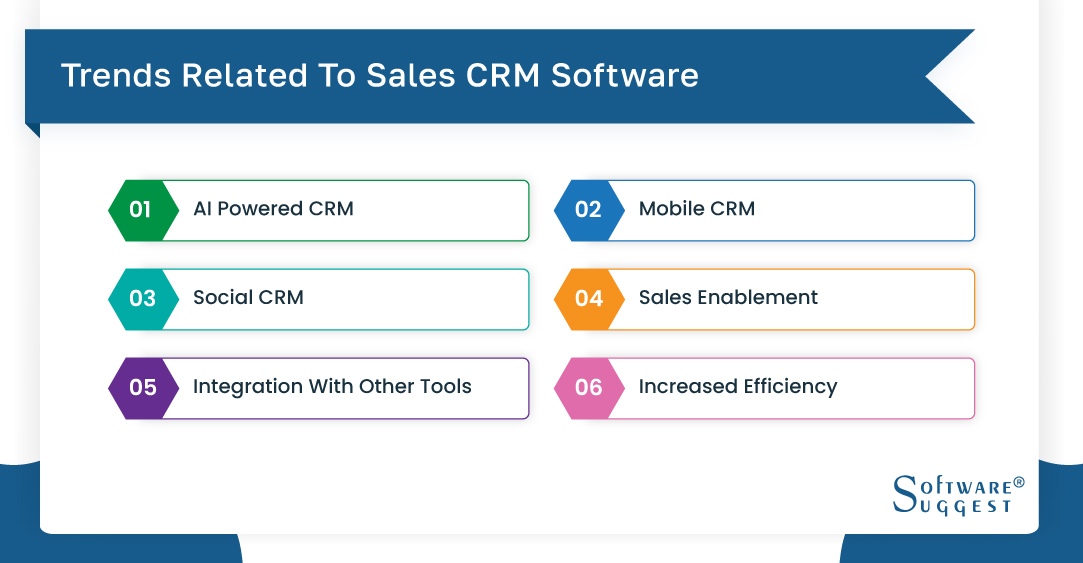 Trends Related To Sales CRM Software

01 AI Powered CRM

02 Mobile CRM

03 Social CRM

04 Sales Enablement

05 Integration With Other Tools

06 Increased Efficiency

SOFTWARE® SUGGEST